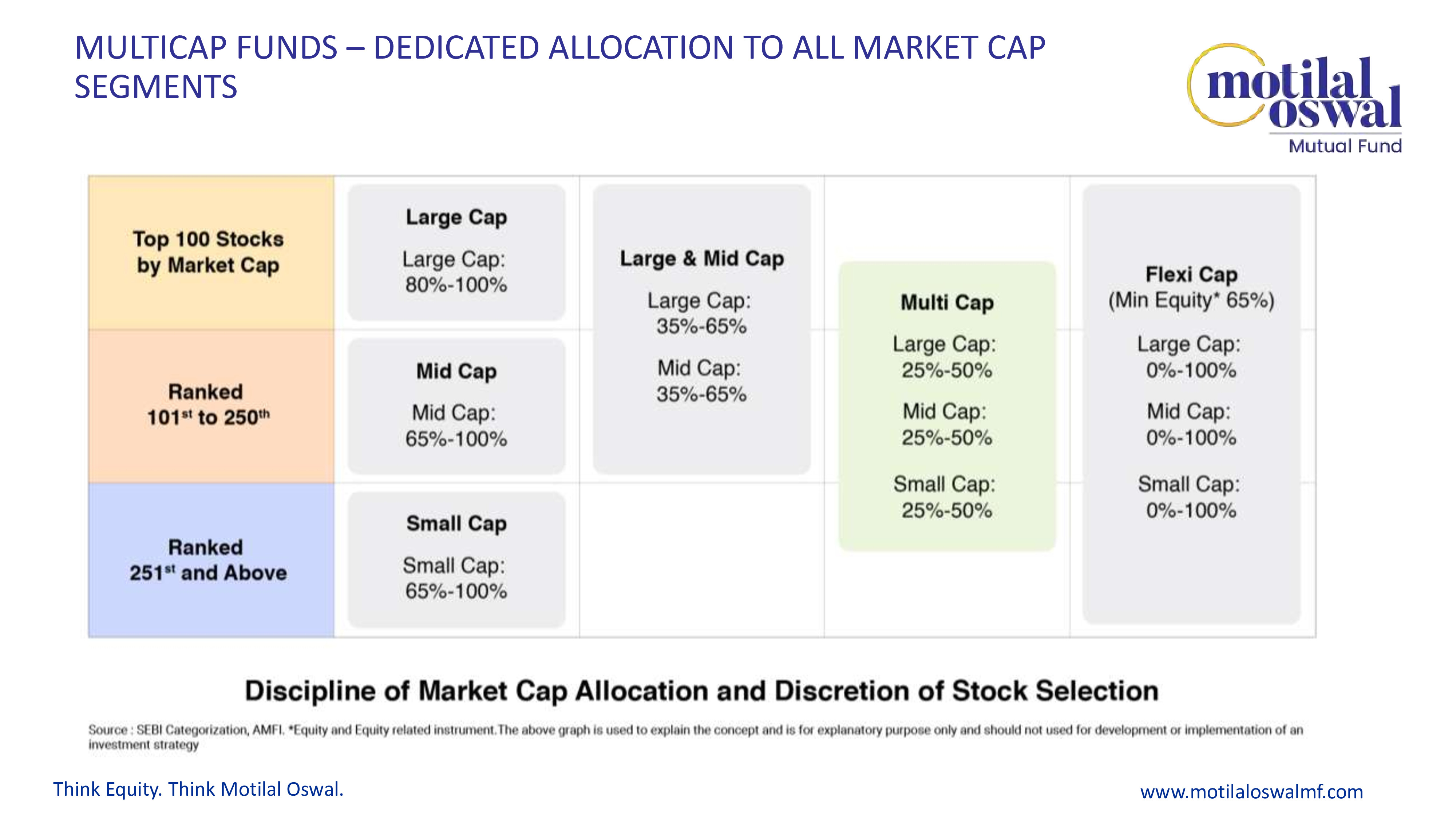 MULTICAP FUNDS – DEDICATED ALLOCATION TO ALL MARKET CAP SEGMENTS

motilal oswal
Mutual Fund

Top 100 Stocks by Market Cap

Ranked $101^{st}$ to $250^{th}$

Ranked $251^{st}$ and Above

Large Cap
Large Cap: 80%-100%

Mid Cap
Mid Cap: 65%-100%

Small Cap
Small Cap: 65%-100%

Large & Mid Cap
Large Cap: 35%-65%
Mid Cap: 35%-65%

Multi Cap
Large Cap: 25%-50%
Mid Cap: 25%-50%
Small Cap: 25%-50%

Flexi Cap
(Min Equity* 65%)
Large Cap: 0%-100%
Mid Cap: 0%-100%
Small Cap: 0%-100%

Discipline of Market Cap Allocation and Discretion of Stock Selection

Source : SEBI Categorization, AMFI. *Equity and Equity related instrument.The above graph is used to explain the concept and is for explanatory purpose only and should not used for development or implementation of an investment strategy

Think Equity. Think Motilal Oswal.

www.motilaloswalmf.com